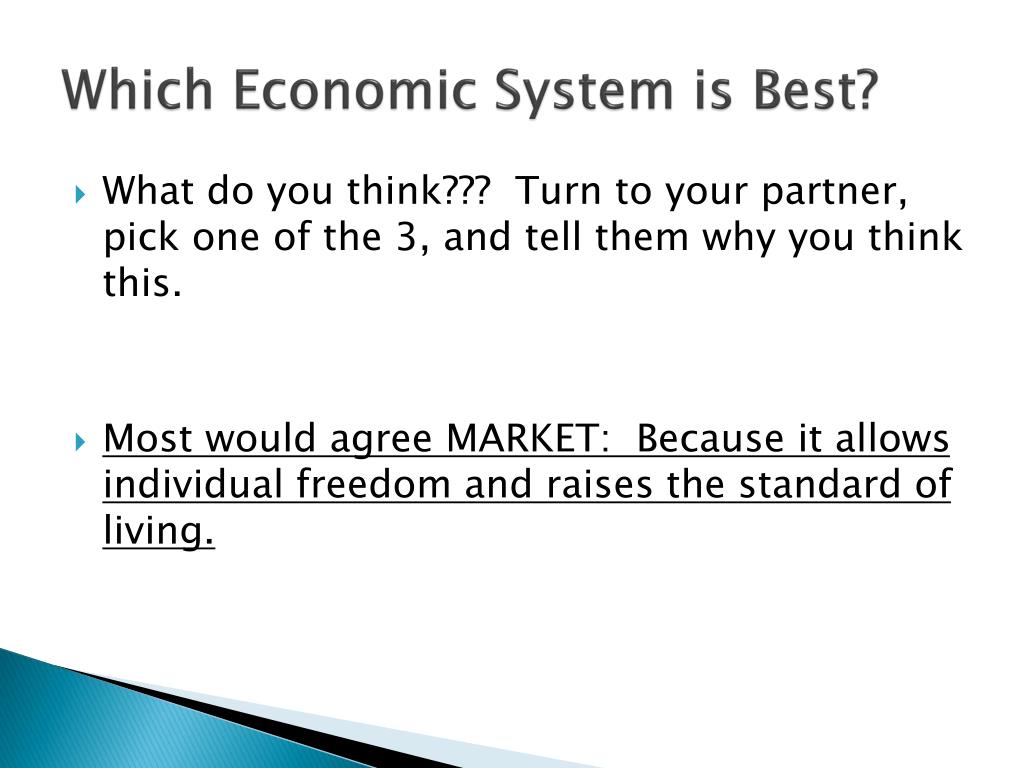 Which Economic System is Best?

What do you think??? Turn to your partner, pick one of the 3, and tell them why you think this.

Most would agree MARKET: Because it allows individual freedom and raises the standard of living.